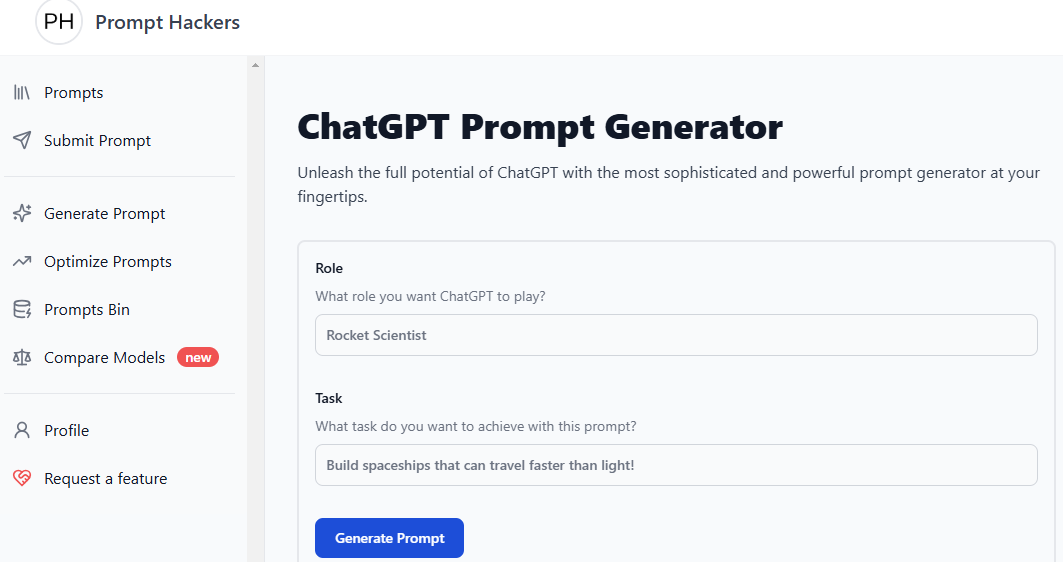 PH Prompt Hackers

Prompts
Submit Prompt

Generate Prompt
Optimize Prompts
Prompts Bin
Compare Models new

Profile
Request a feature

ChatGPT Prompt Generator

Unleash the full potential of ChatGPT with the most sophisticated and powerful prompt generator at your fingertips.

Role
What role you want ChatGPT to play?
Rocket Scientist

Task
What task do you want to achieve with this prompt?
Build spaceships that can travel faster than light!

Generate Prompt